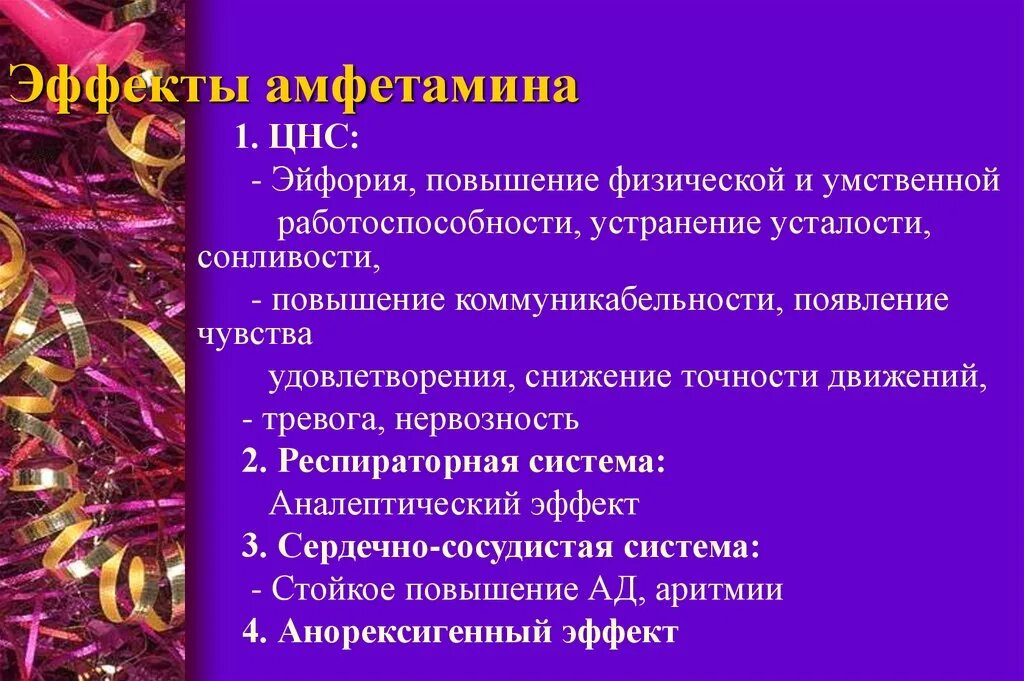 Эффекты амфетамина

1. ЦНС:

- Эйфория, повышение физической и умственной работоспособности, устранение усталости, сонливости,

- повышение коммуникабельности, появление чувства удовлетворения, снижение точности движений,

- тревога, нервозность

2. Респираторная система:

Аналептический эффект

3. Сердечно-сосудистая система:

- Стойкое повышение АД, аритмии

4. Анорексигенный эффект